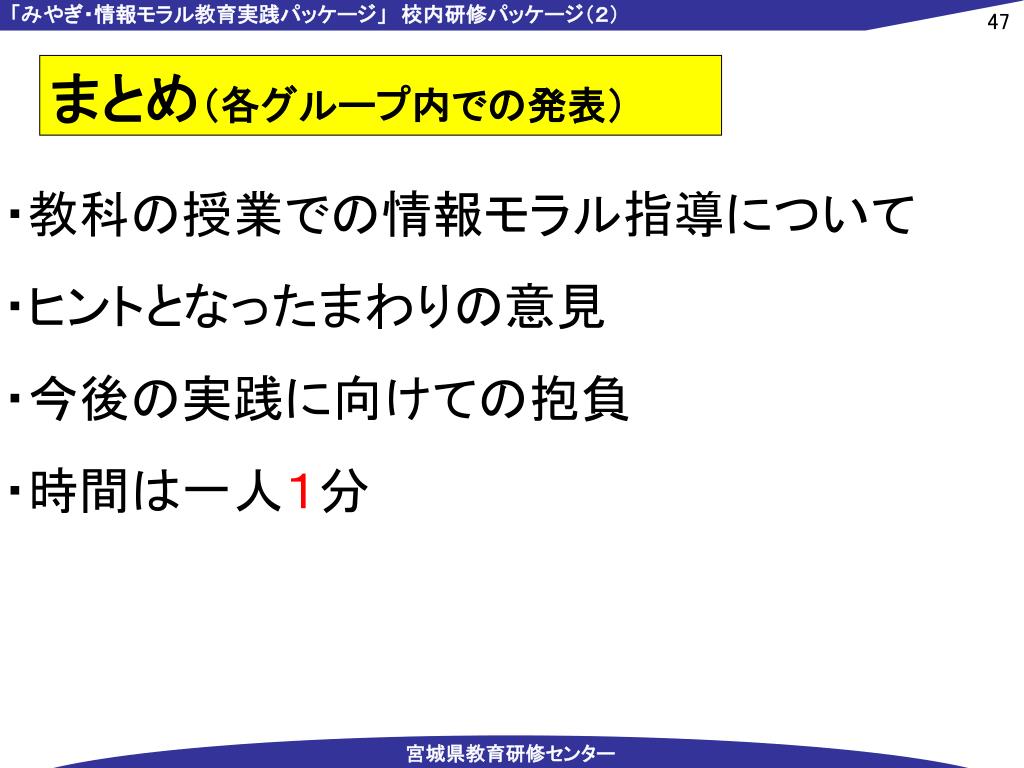 「みやぎ・情報モラル教育実践パッケージ」 校内研修パッケージ（2）

47

まとめ（各グループ内での発表）

・教科の授業での情報モラル指導について

・ヒントとなったまわりの意見

・今後の実践に向けての抱負

・時間は一人1分

宮城県教育研修センター